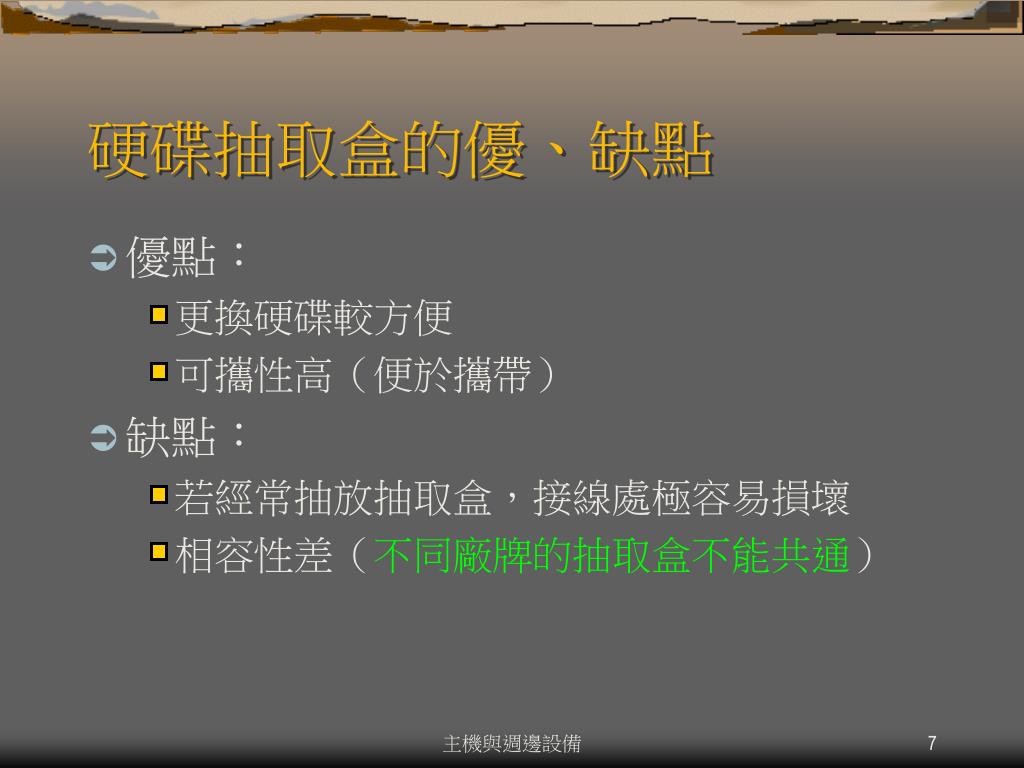 硬碟抽取盒的優、缺點

優點：

更換硬碟較方便

可攜性高（便於攜帶）

缺點：

若經常抽放抽取盒，接線處極容易損壞

相容性差（不同廠牌的抽取盒不能共通）

主機與週邊設備

7